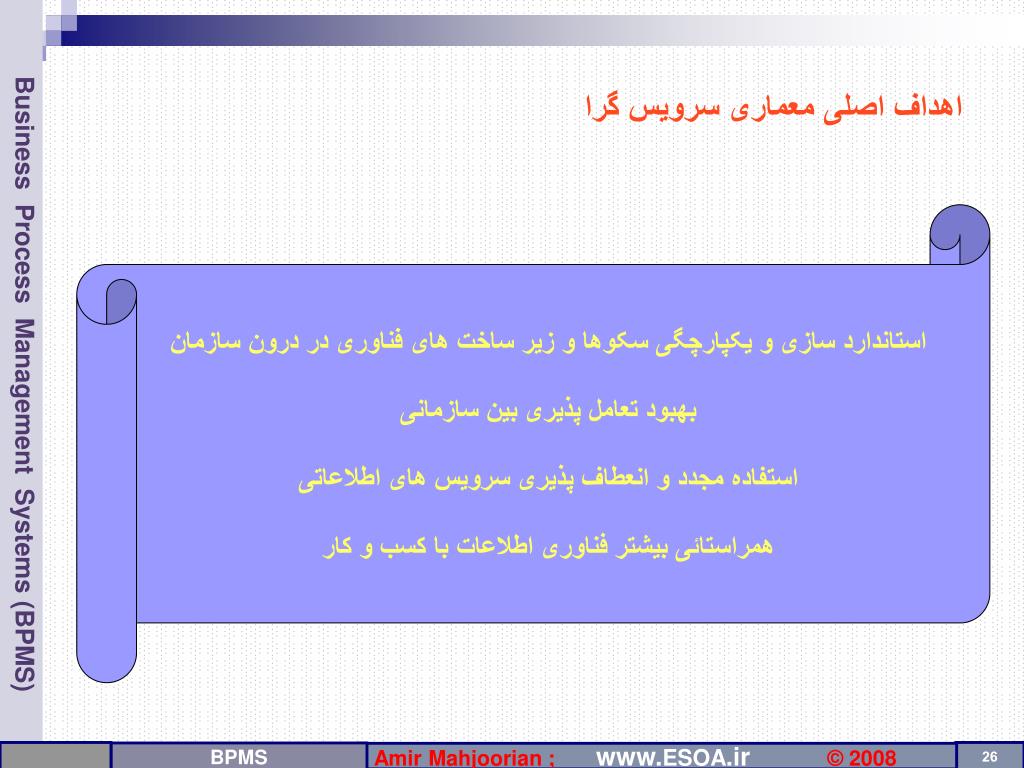 Business Process Management Systems (BPMS)

اهداف اصلی معماری سرویس گرا

استاندارد سازی و یکپارچگی سکوها و زیر ساخت های فناوری در درون سازمان

بهبود تعامل پذیری بین سازمانی

استفاده مجدد و انعطاف پذیری سرویس های اطلاعاتی

همراستائی بیشتر فناوری اطلاعات با کسب و کار

BPMS
Amir Mahjoorian ; www.ESOA.ir © 2008
26